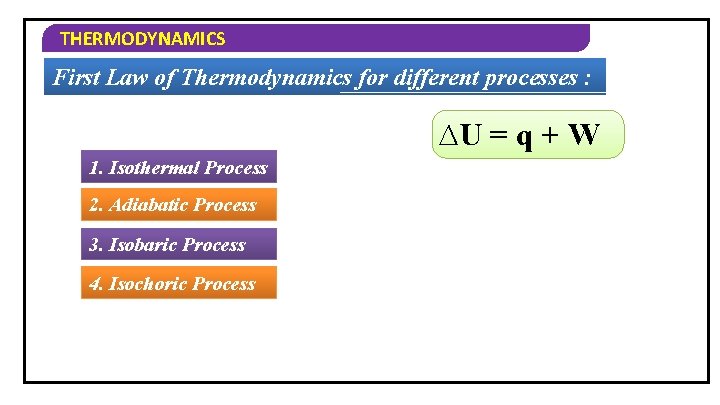 THERMODYNAMICS

First Law of Thermodynamics for different processes :

$\Delta U = q + W$

1. Isothermal Process

2. Adiabatic Process

3. Isobaric Process

4. Isochoric Process